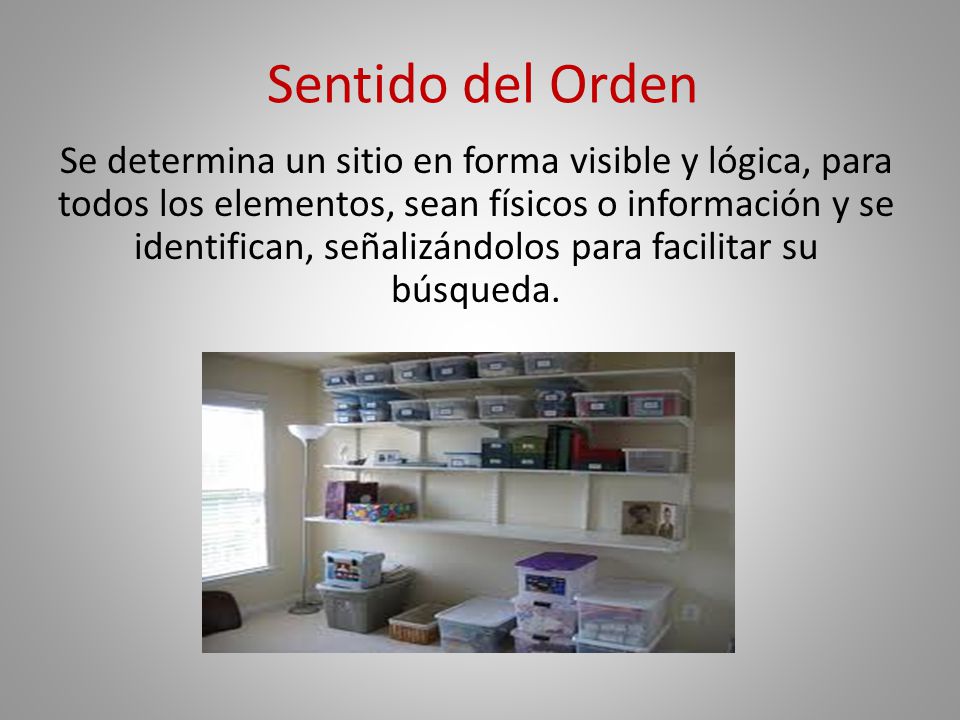 Sentido del Orden

Se determina un sitio en forma visible y lógica, para todos los elementos, sean físicos o información y se identifican, señalizándolos para facilitar su búsqueda.